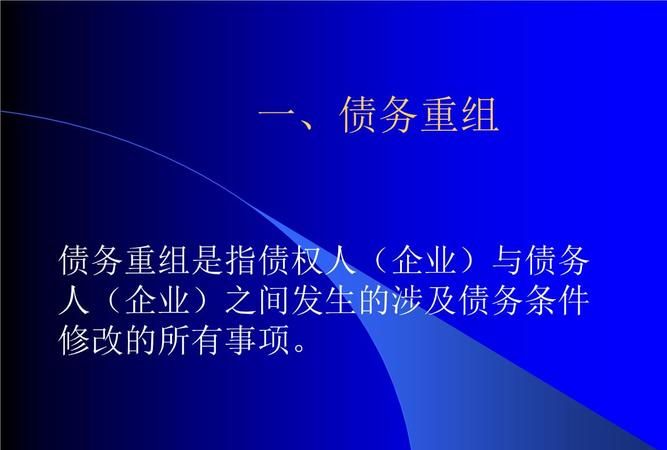 一、债务重组

债务重组是指债权人（企业）与债务人（企业）之间发生的涉及债务条件修改的所有事项。